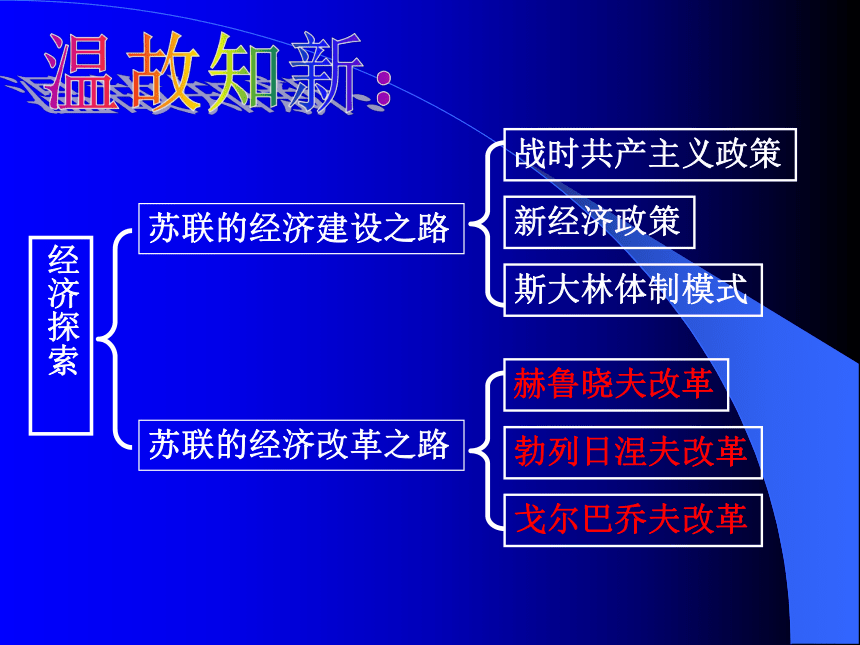 温故知新：

经济探索

苏联的经济建设之路

战时共产主义政策

新经济政策

斯大林体制模式

苏联的经济改革之路

赫鲁晓夫改革

勃列日涅夫改革

戈尔巴乔夫改革